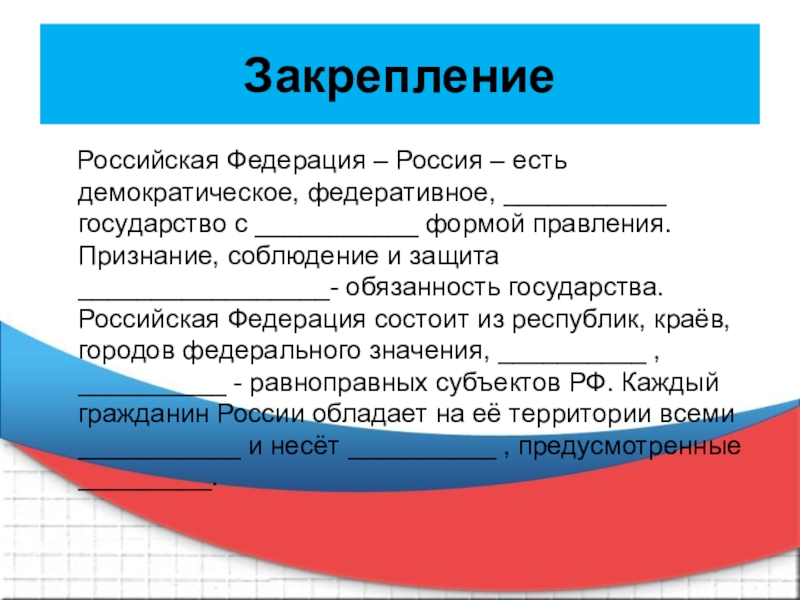 Закрепление

Российская Федерация – Россия – есть демократическое, федеративное, ____________ государство с ____________ формой правления. Признание, соблюдение и защита __________________- обязанность государства. Российская Федерация состоит из республик, краёв, городов федерального значения, ___________ , ___________ - равноправных субъектов РФ. Каждый гражданин России обладает на её территории всеми ____________ и несёт ___________ , предусмотренные __________.